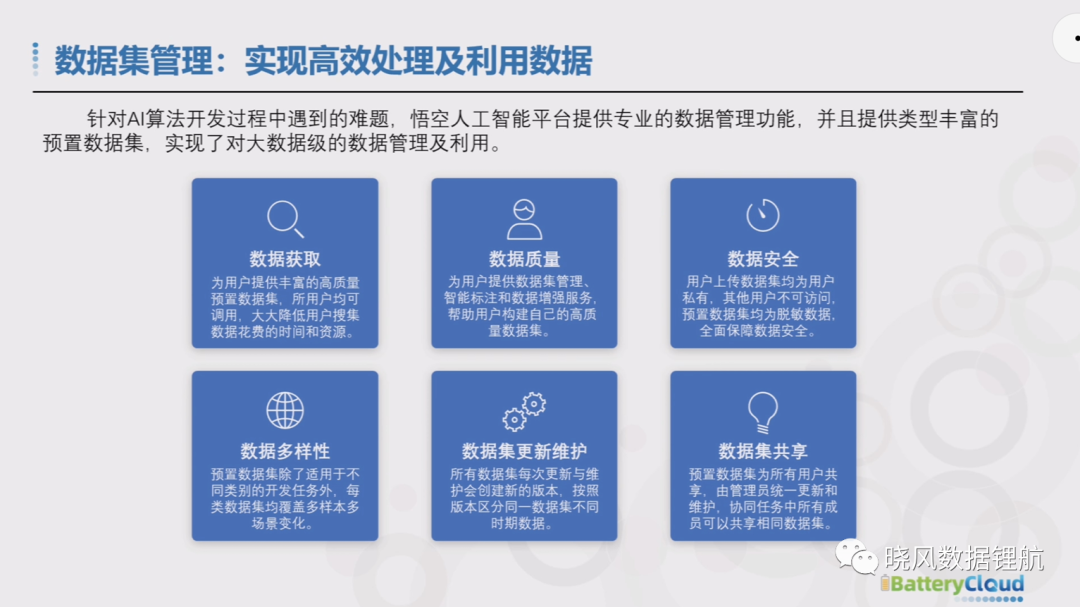 数据集管理：实现高效处理及利用数据

针对AI算法开发过程中遇到的难题，悟空人工智能平台提供专业的数据管理功能，并且提供类型丰富的预置数据集，实现了对大数据级的数据管理及利用。

数据获取
为用户提供丰富的高质量预置数据集，所用户均可调用，大大降低用户搜集数据花费的时间和资源。

数据质量
为用户提供数据集管理、智能标注和数据增强服务，帮助用户构建自己的高质量数据集。

数据安全
用户上传数据集均为用户私有，其他用户不可访问，预置数据集均为脱敏数据，全面保障数据安全。

数据多样性
预置数据集除了适用于不同类别的开发任务外，每类数据集均覆盖多样本多场景变化。

数据集更新维护
所有数据集每次更新与维护会创建新的版本，按照版本区分同一数据集不同时期数据。

数据集共享
预置数据集为所有用户共享，由管理员统一更新和维护，协同任务中所有成员可以共享相同数据集。

晓风数据锂航
BatteryCloud